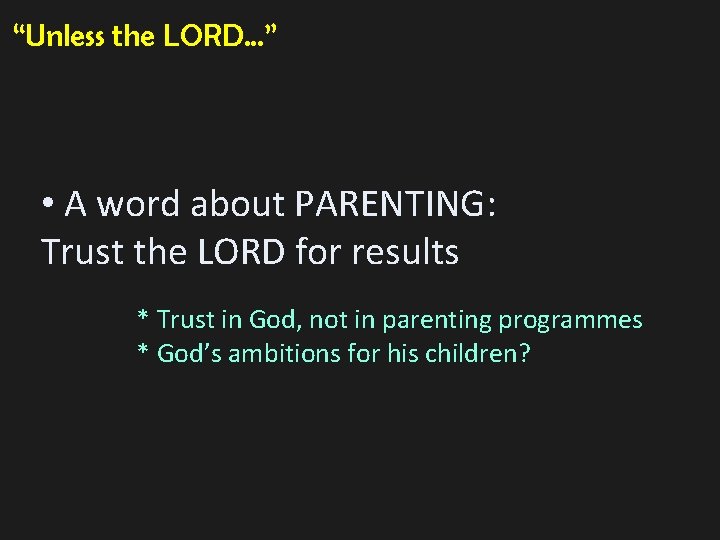 “Unless the LORD…”

• A word about PARENTING:
Trust the LORD for results

* Trust in God, not in parenting programmes
* God’s ambitions for his children?